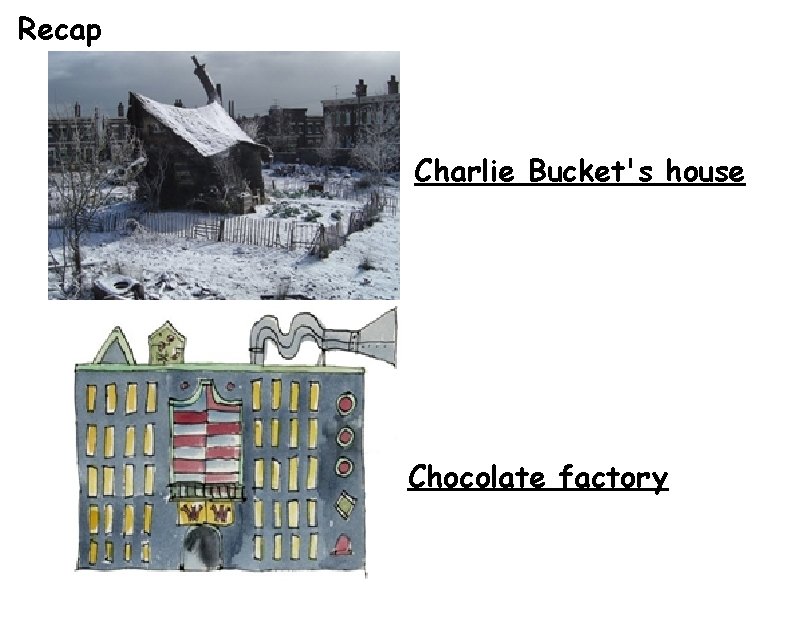 Recap

Charlie Bucket's house

Chocolate factory